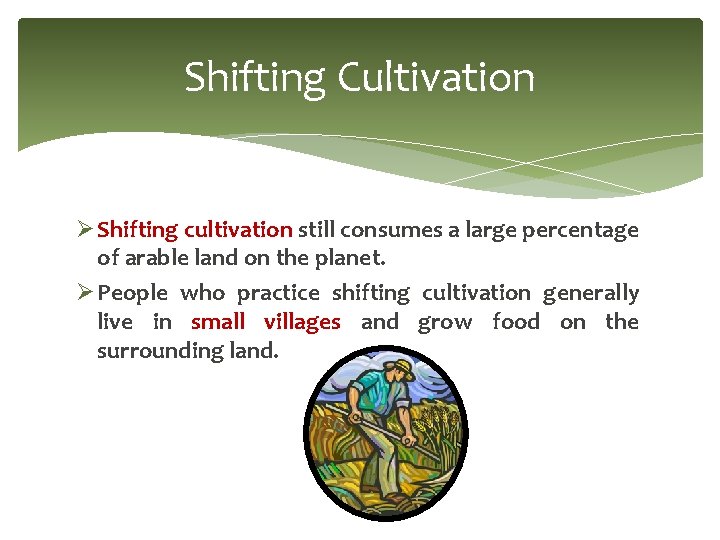 Shifting Cultivation

➢ Shifting cultivation still consumes a large percentage of arable land on the planet.

➢ People who practice shifting cultivation generally live in small villages and grow food on the surrounding land.